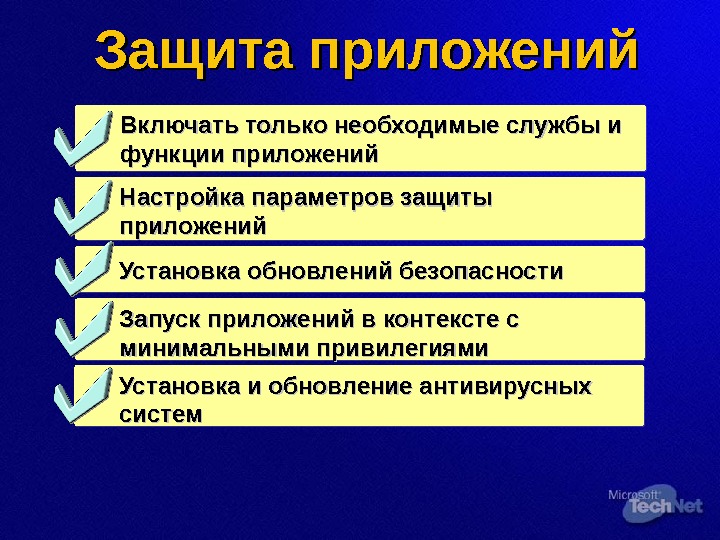 Защита приложений

Включать только необходимые службы и функции приложений

Настройка параметров защиты приложений

Установка обновлений безопасности

Запуск приложений в контексте с минимальными привилегиями

Установка и обновление антивирусных систем

Microsoft TechNet